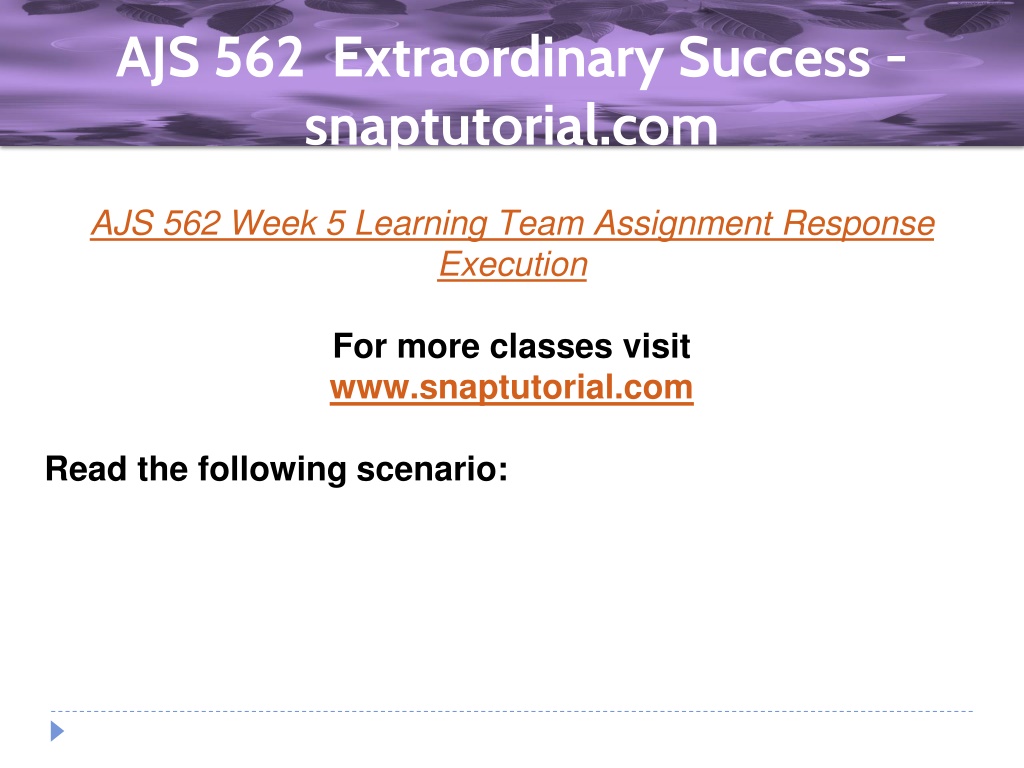 AJS 562 Extraordinary Success - snaptutorial.com

AJS 562 Week 5 Learning Team Assignment Response Execution

For more classes visit
www.snaptutorial.com

Read the following scenario: